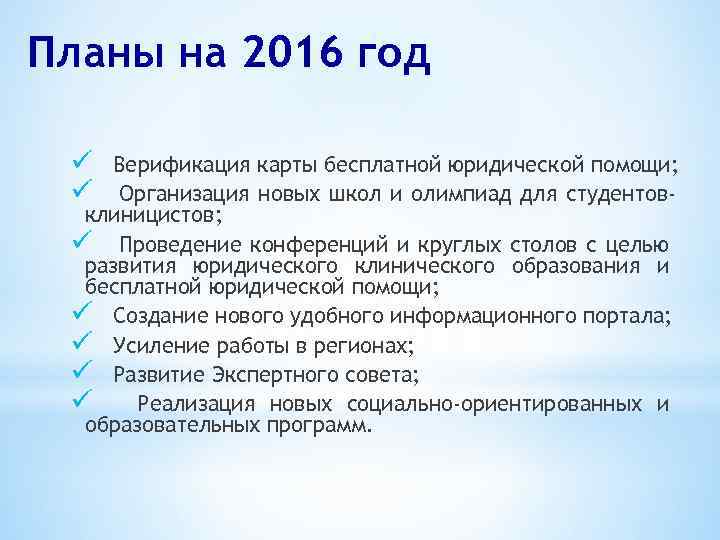 Планы на 2016 год

✓ Верификация карты бесплатной юридической помощи;
✓ Организация новых школ и олимпиад для студентов-клиницистов;
✓ Проведение конференций и круглых столов с целью развития юридического клинического образования и бесплатной юридической помощи;
✓ Создание нового удобного информационного портала;
✓ Усиление работы в регионах;
✓ Развитие Экспертного совета;
✓ Реализация новых социально-ориентированных и образовательных программ.